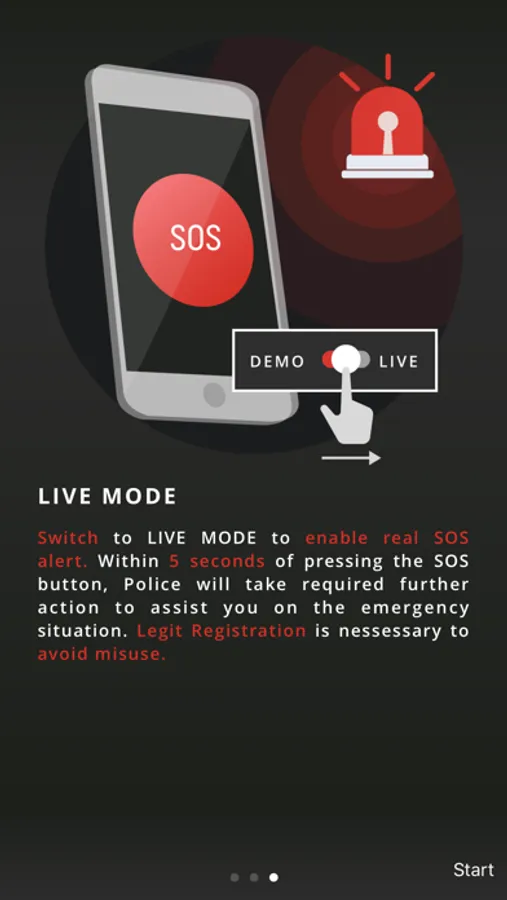 SOS

DEMO LIVE

LIVE MODE

Switch to LIVE MODE to enable real SOS alert. Within 5 seconds of pressing the SOS button, Police will take required further action to assist you on the emergency situation. Legit Registration is nessessary to avoid misuse.

Start